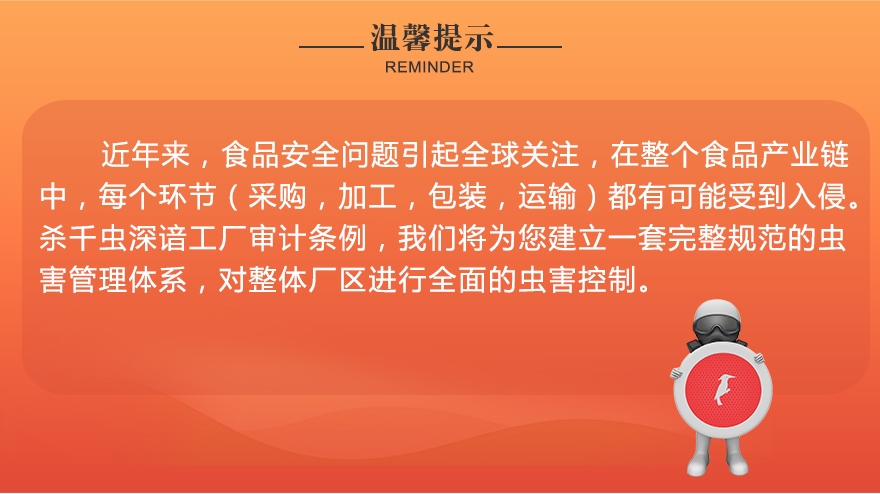 温馨提示
REMINDER

近年来，食品安全问题引起全球关注，在整个食品产业链中，每个环节（采购，加工，包装，运输）都有可能受到入侵。杀千虫深谙工厂审计条例，我们将为您建立一套完整规范的虫害管理体系，对整体厂区进行全面的虫害控制。